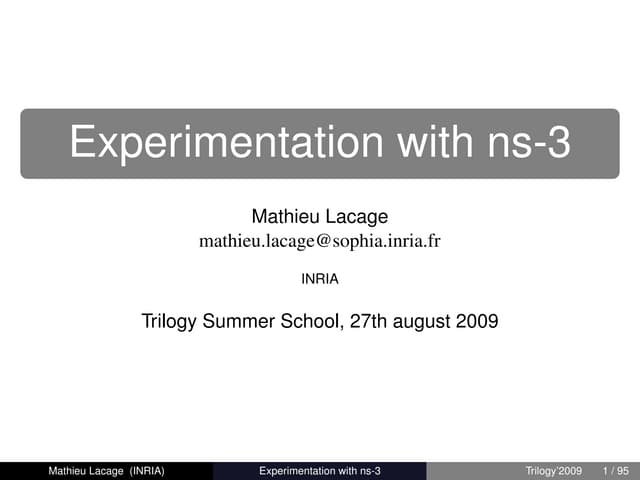 Experimentation with ns-3

Mathieu Lacage
mathieu.lacage@sophia.inria.fr

INRIA

Trilogy Summer School, 27th august 2009

Mathieu Lacage (INRIA) Experimentation with ns-3 Trilogy'2009 1 / 95